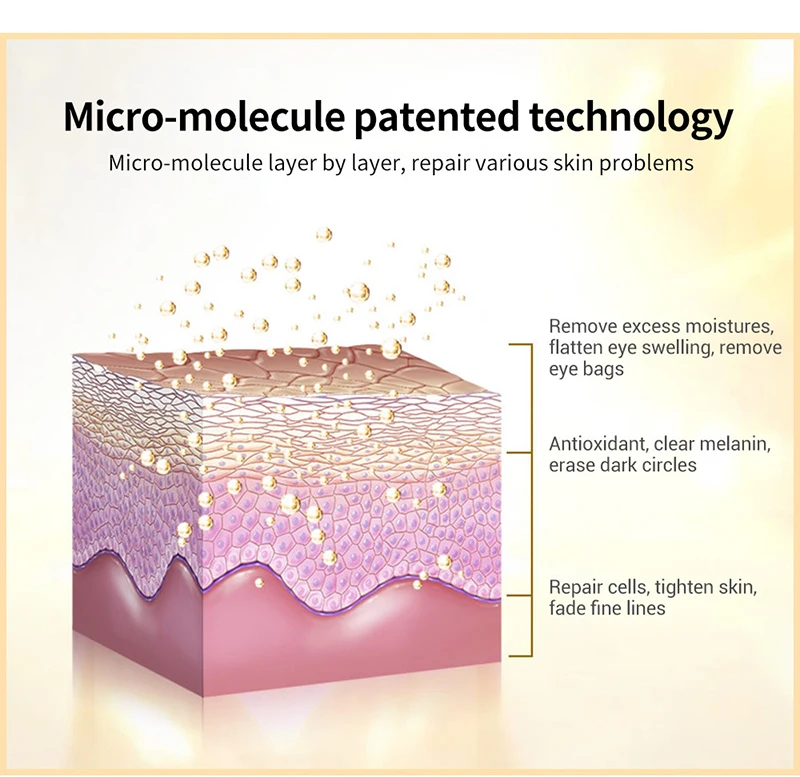 Micro-molecule patented technology

Micro-molecule layer by layer, repair various skin problems

Remove excess moistures, flatten eye swelling, remove eye bags

Antioxidant, clear melanin, erase dark circles

Repair cells, tighten skin, fade fine lines